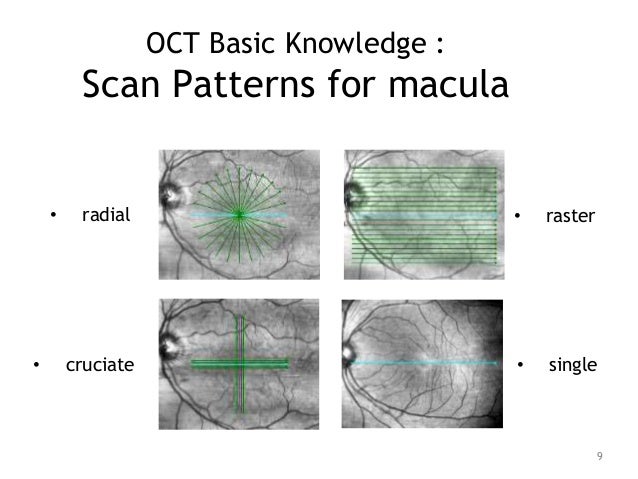 OCT Basic Knowledge :
Scan Patterns for macula

• radial

• raster

• cruciate

• single

9